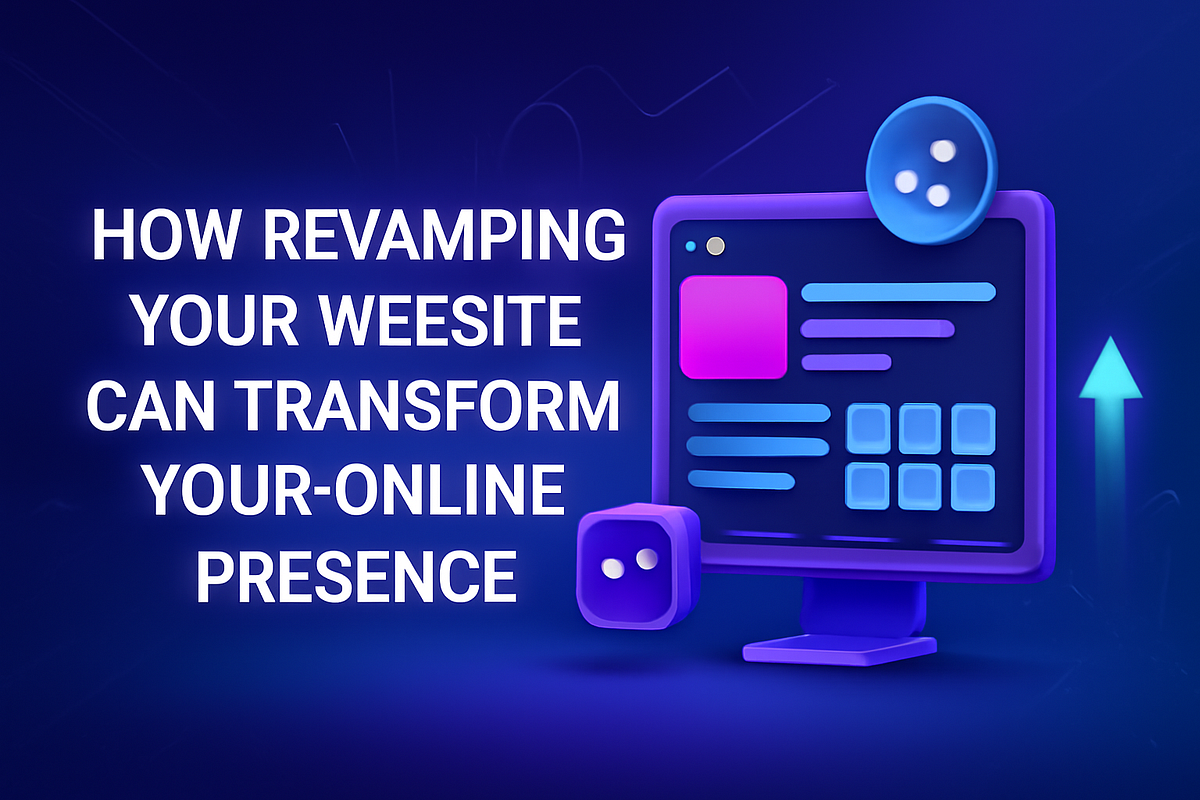 HOW REVAMPING YOUR WEESITE CAN TRANSFORM YOUR-ONLINE PRESENCE